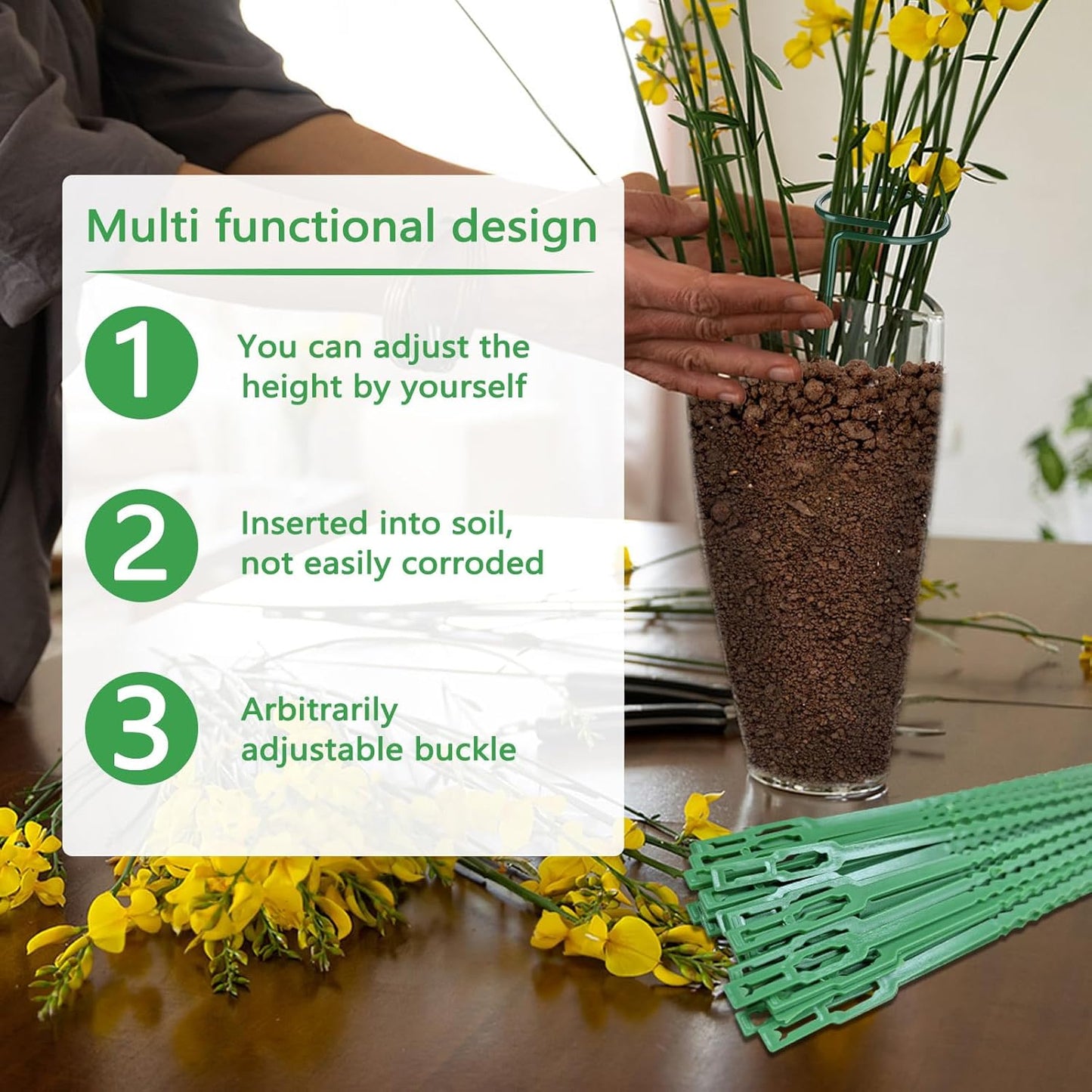 Multi functional design

1
You can adjust the height by yourself

2
Inserted into soil, not easily corroded

3
Arbitrarily adjustable buckle